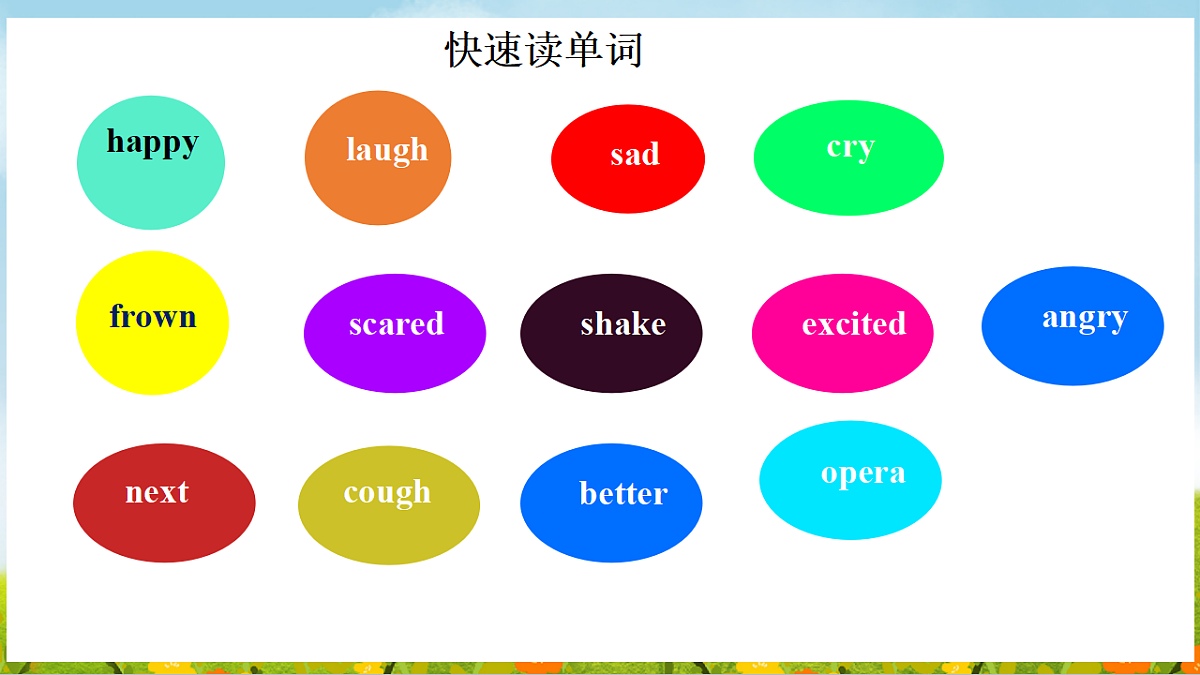 快速读单词

happy
laugh
sad
cry

frown
scared
shake
excited
angry

next
cough
better
opera